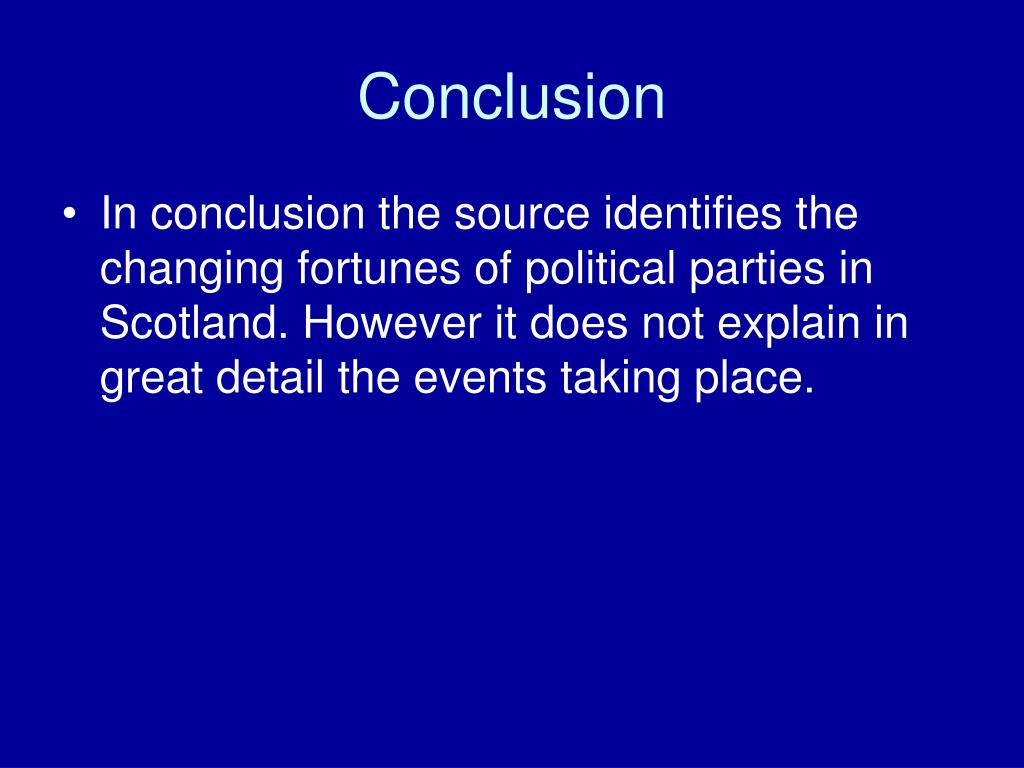 Conclusion

• In conclusion the source identifies the changing fortunes of political parties in Scotland. However it does not explain in great detail the events taking place.